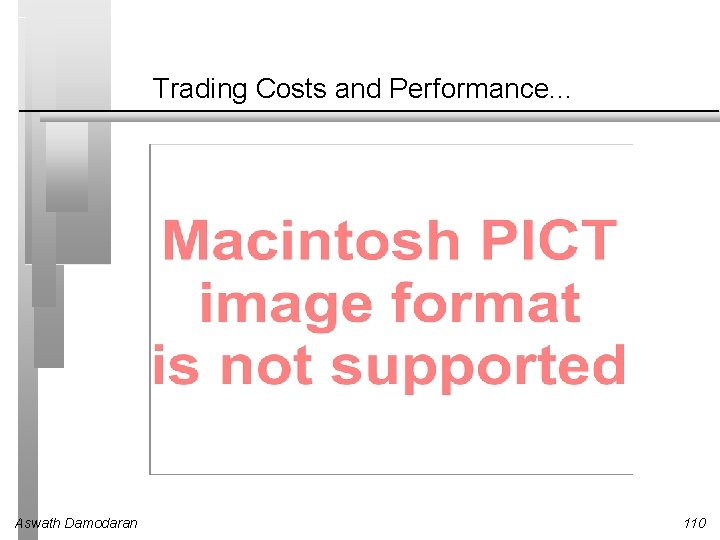 Trading Costs and Performance...

Macintosh PICT image format is not supported

Aswath Damodaran

110